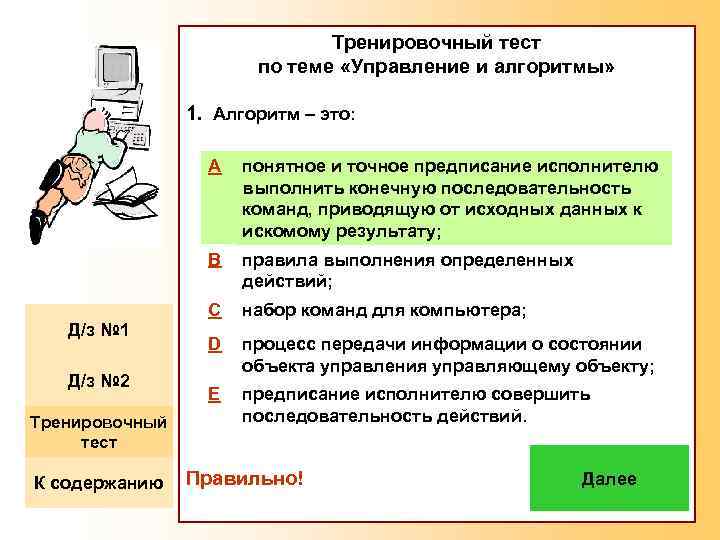 Тренировочный тест
по теме «Управление и алгоритмы»

1. Алгоритм – это:

A понятное и точное предписание исполнителю выполнить конечную последовательность команд, приводящую от исходных данных к искомому результату;

B правила выполнения определенных действий;

C набор команд для компьютера;

D процесс передачи информации о состоянии объекта управления управляющему объекту;

E предписание исполнителю совершить последовательность действий.

Правильно!

Далее

Д/з №1

Д/з №2

Тренировочный тест

К содержанию